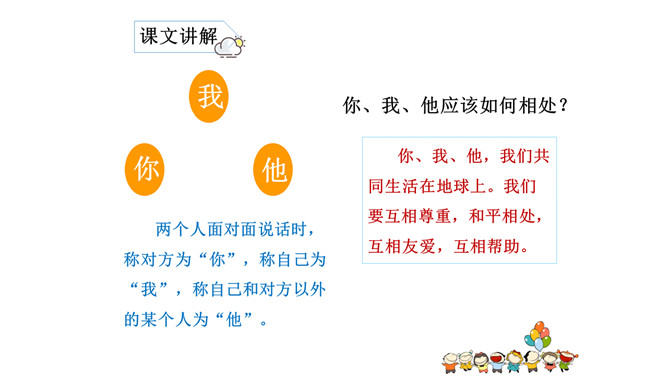 课文讲解

我

你　他

两个人面对面说话时，称对方为“你”，称自己为“我”，称自己和对方以外的某个人为“他”。

你、我、他应该如何相处？

你、我、他，我们共同生活在地球上。我们要互相尊重，和平相处，互相友爱，互相帮助。